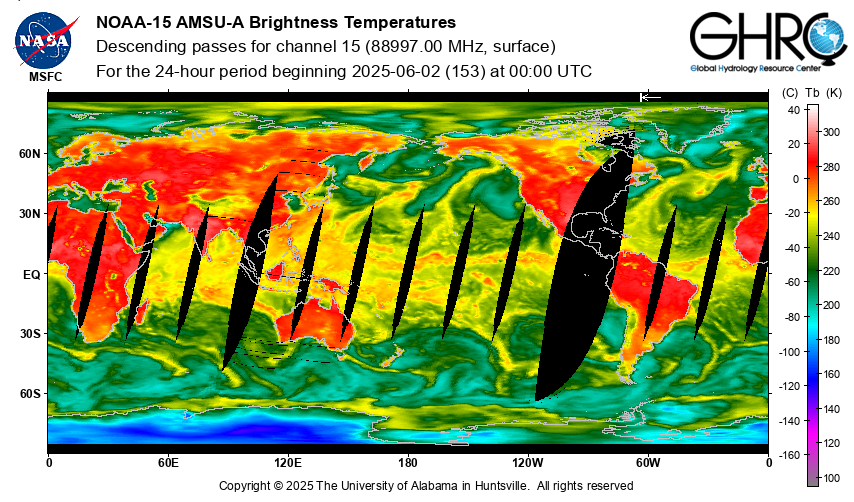 NASA
MSFC

NOAA-15 AMSU-A Brightness Temperatures
Descending passes for channel 15 (88997.00 MHz, surface)
For the 24-hour period beginning 2025-06-02 (153) at 00:00 UTC

GHRC
Global Hydrology Resource Center

60N
30N
EQ
30S
60S

0
60E
120E
180
120W
60W
0

(C) Tb (K)
40
20
0
-20
-40
-60
-80
-100
-120
-140
-160
300
280
260
240
220
200
180
160
140
120
100

Copyright © 2025 The University of Alabama in Huntsville. All rights reserved